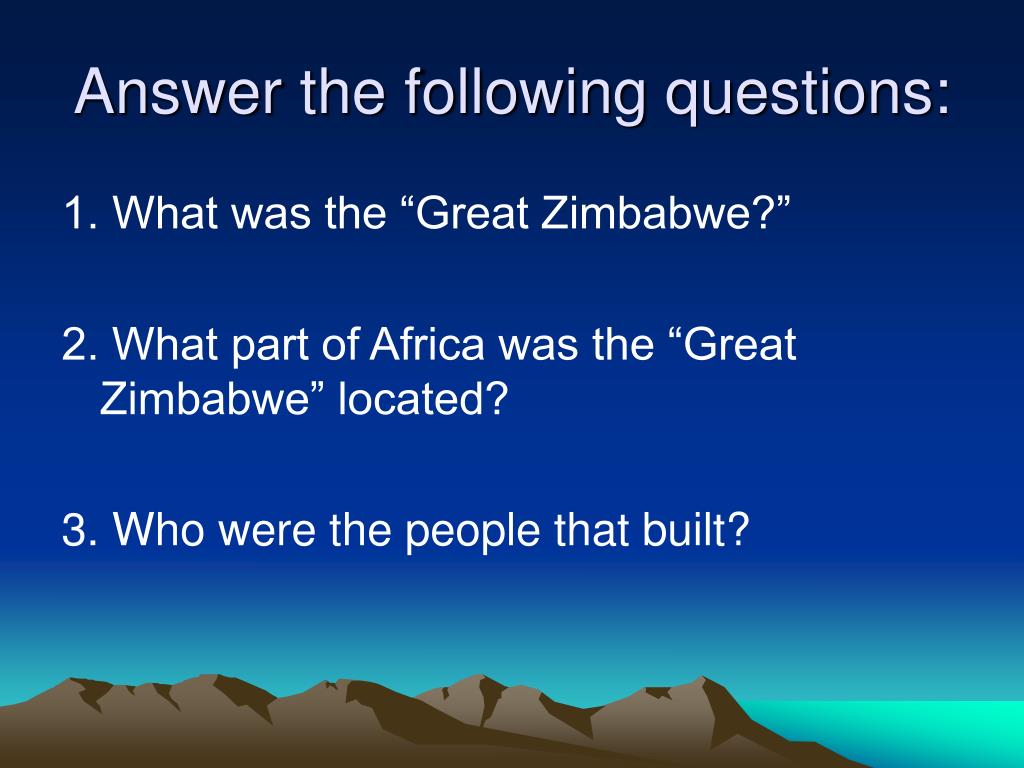 Answer the following questions:

1. What was the “Great Zimbabwe?”

2. What part of Africa was the “Great Zimbabwe” located?

3. Who were the people that built?